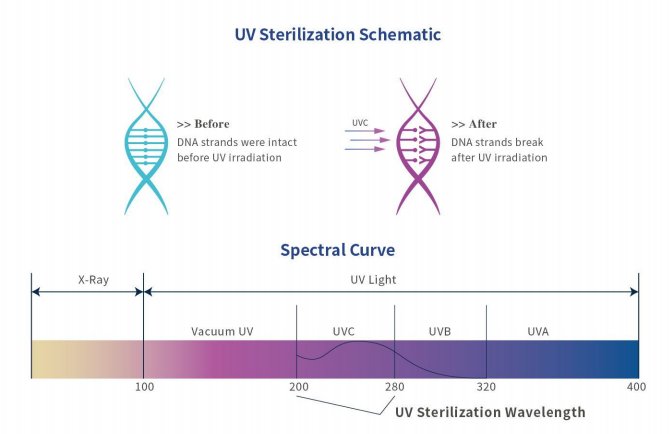 UV Sterilization Schematic

>> Before
DNA strands were intact before UV irradiation

UVC

>> After
DNA strands break after UV irradiation

Spectral Curve

X-Ray

UV Light

Vacuum UV

UVC

UVB

UVA

100

200

280

320

400

UV Sterilization Wavelength